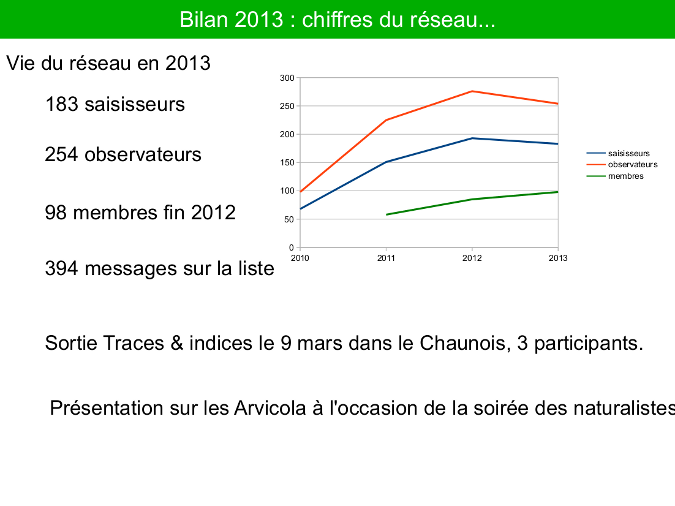 Bilan 2013 : chiffres du réseau...

Vie du réseau en 2013

183 saisisseurs

254 observateurs

98 membres fin 2012

394 messages sur la liste

300
250
200
150
100
50
0
2010
2011
2012
2013

saisisseurs
observateurs
membres

Sortie Traces & indices le 9 mars dans le Chaunois, 3 participants.

Présentation sur les Arvicola à l'occasion de la soirée des naturalistes